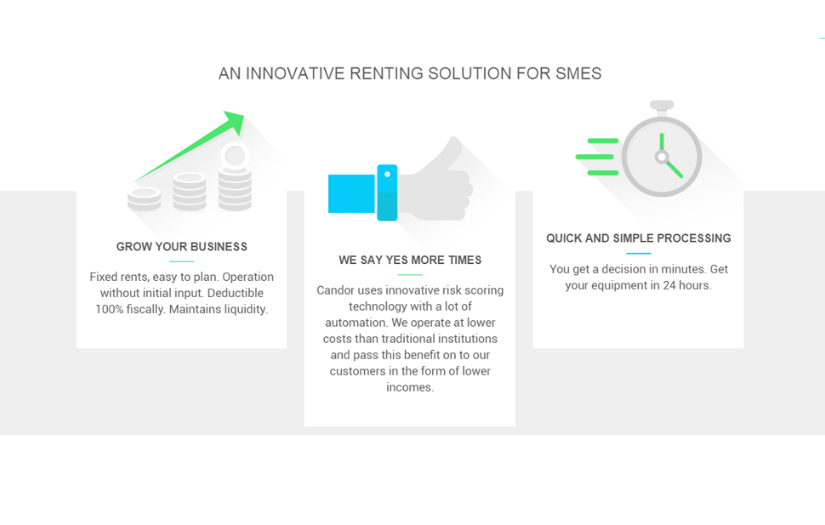 AN INNOVATIVE RENTING SOLUTION FOR SMES

GROW YOUR BUSINESS

Fixed rents, easy to plan. Operation without initial input. Deductible 100% fiscally. Maintains liquidity.

WE SAY YES MORE TIMES

Candor uses innovative risk scoring technology with a lot of automation. We operate at lower costs than traditional institutions and pass this benefit on to our customers in the form of lower incomes.

QUICK AND SIMPLE PROCESSING

You get a decision in minutes. Get your equipment in 24 hours.